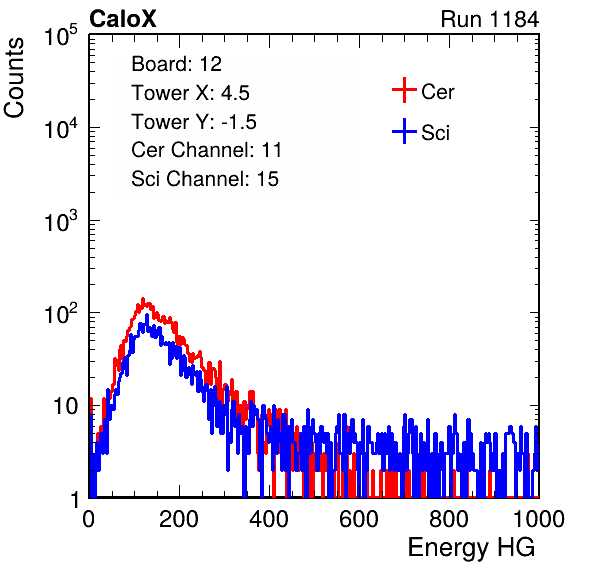 CaloX

Run 1184

Counts

$10^5$

$10^4$

$10^3$

$10^2$

10

1

Board: 12
Tower X: 4.5
Tower Y: -1.5
Cer Channel: 11
Sci Channel: 15

Cer

Sci

0 200 400 600 800 1000

Energy HG